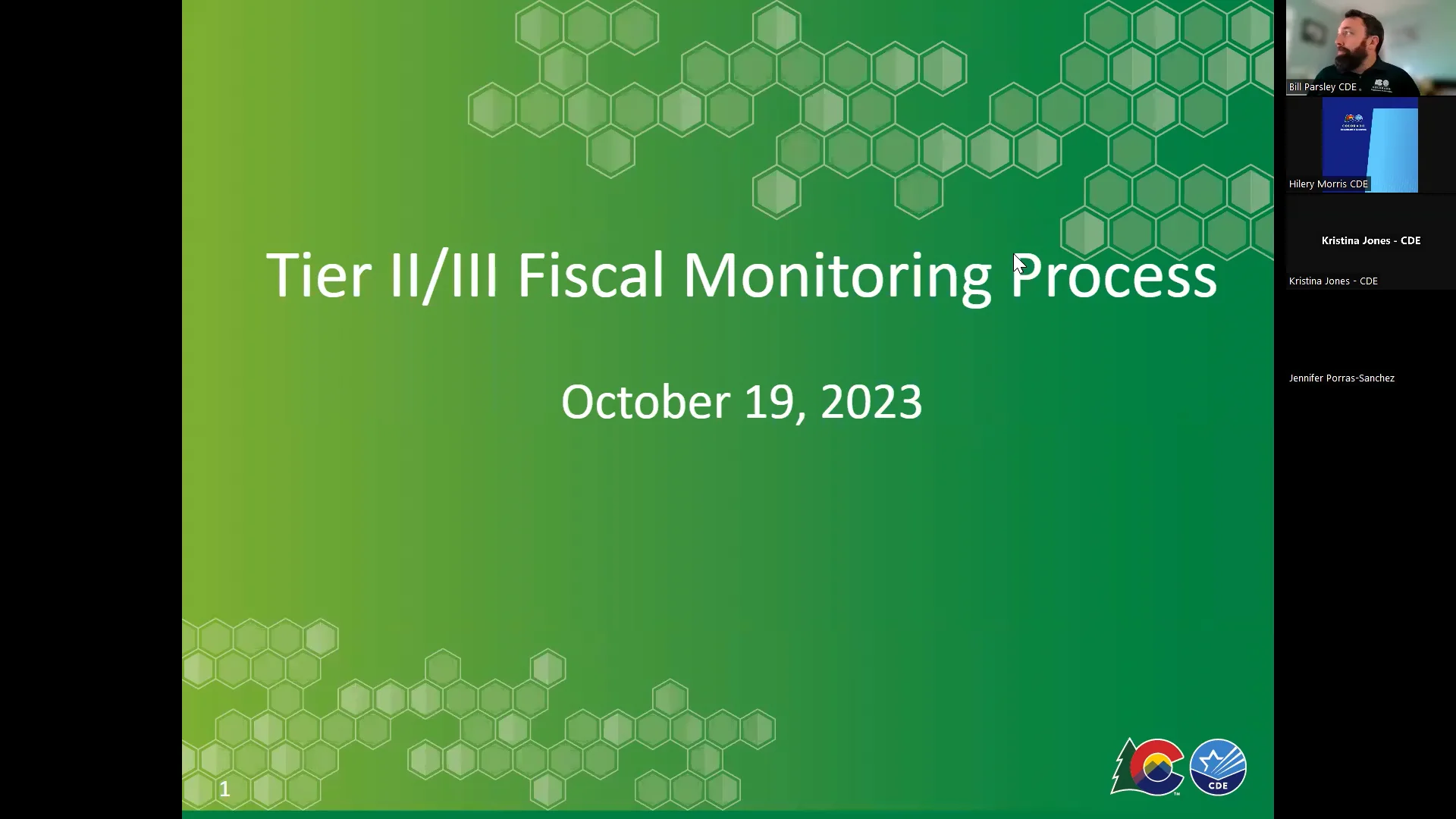 Tier II/III Fiscal Monitoring Process

October 19, 2023

1

CDE

Bill Parsley CDE

Hilery Morris CDE

Kristina Jones - CDE

Kristina Jones - CDE

Jennifer Porras-Sanchez